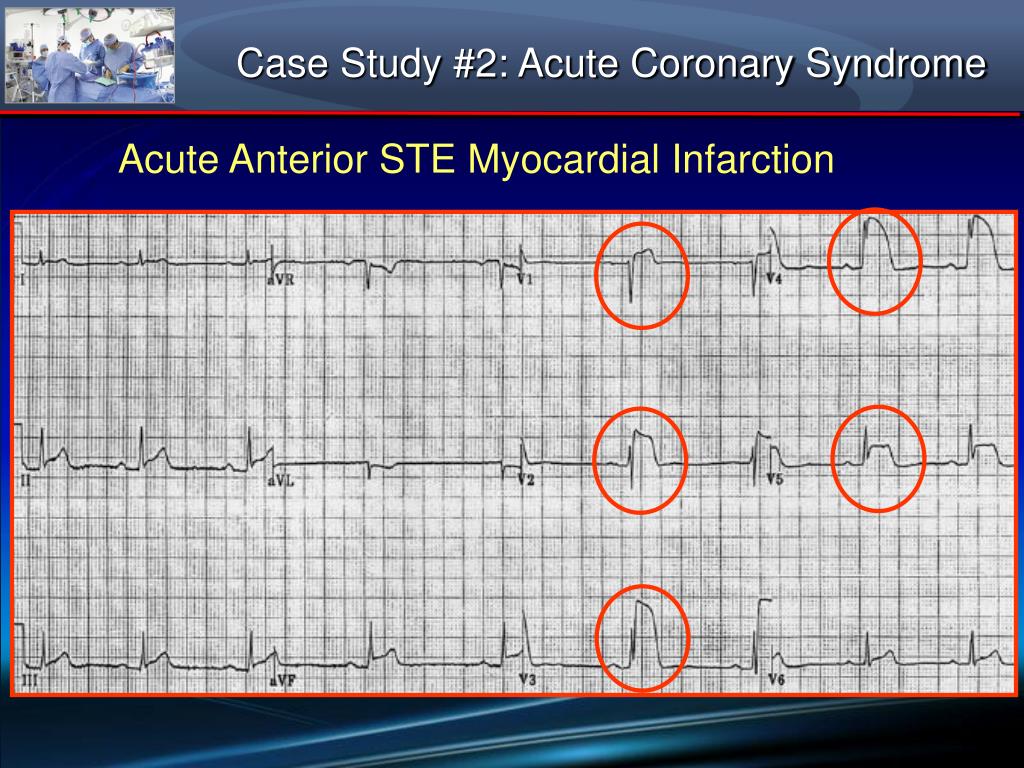 Case Study #2: Acute Coronary Syndrome

Acute Anterior STE Myocardial Infarction

I
aVR
V1
V4
II
aVL
V2
V5
III
aVF
V3
V6